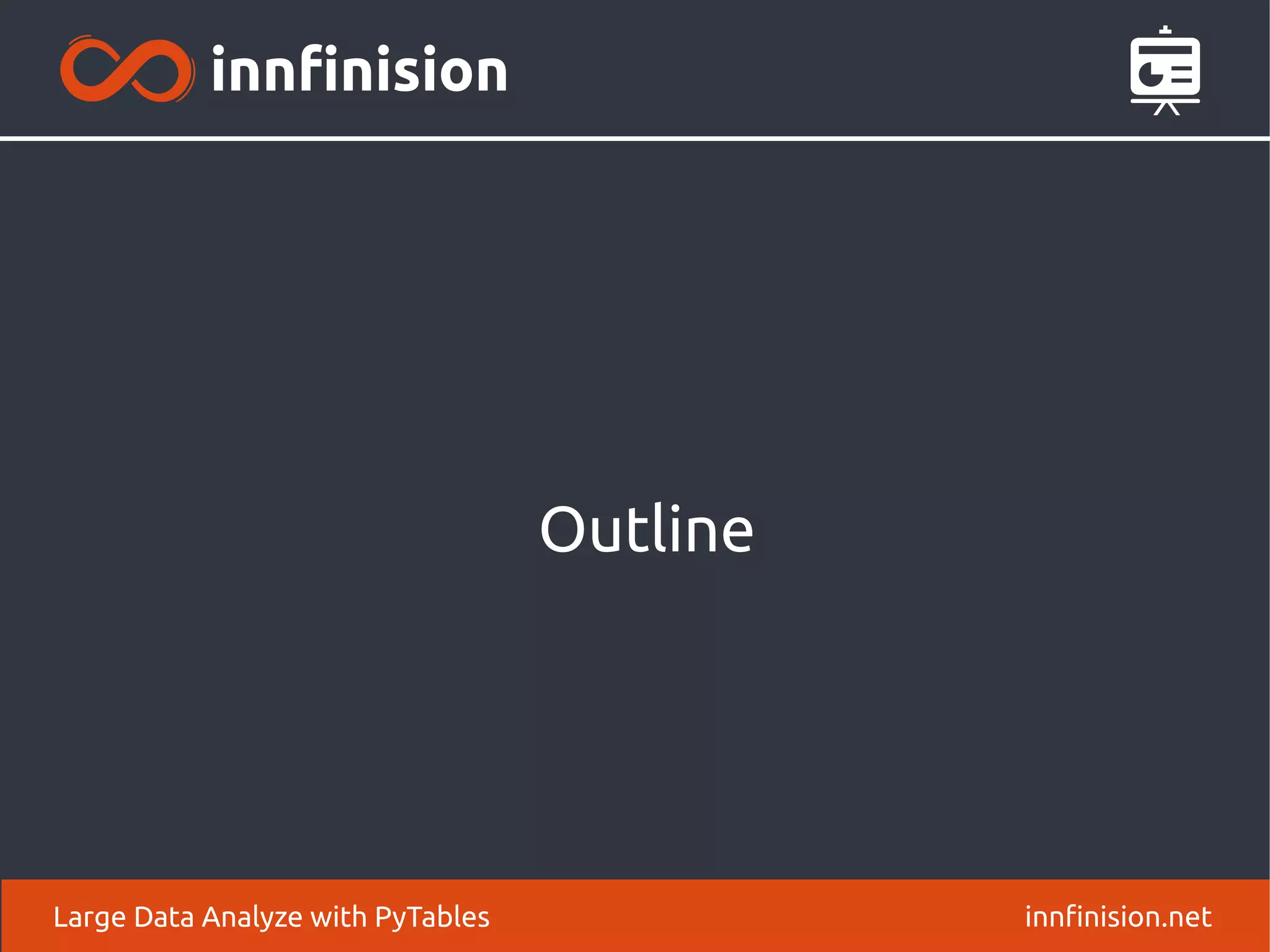 innfinision

Outline

Large Data Analyze with PyTables

innfinision.net